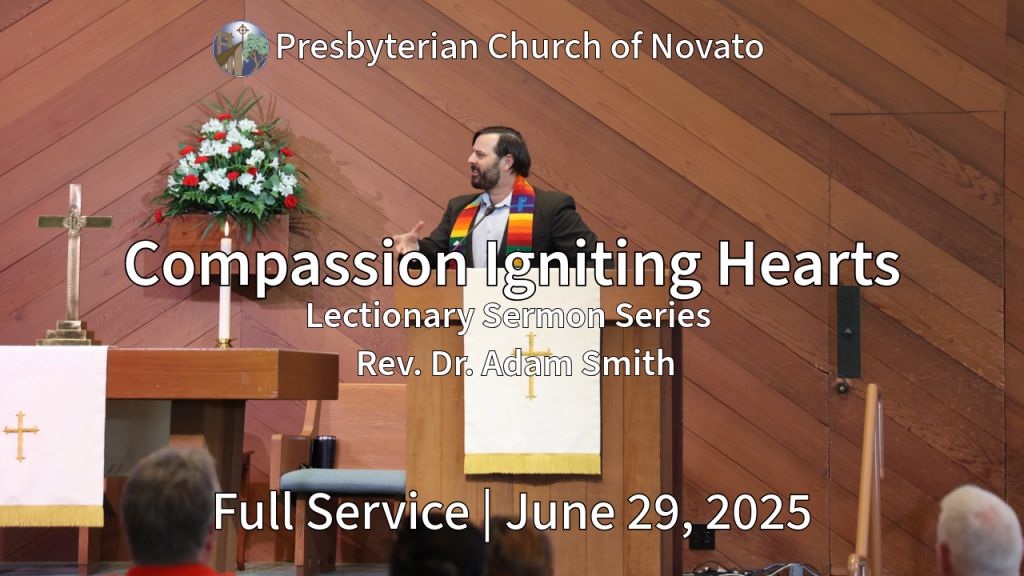 Presbyterian Church of Novato

Compassion Igniting Hearts

Lectionary Sermon Series

Rev. Dr. Adam Smith

Full Service | June 29, 2025